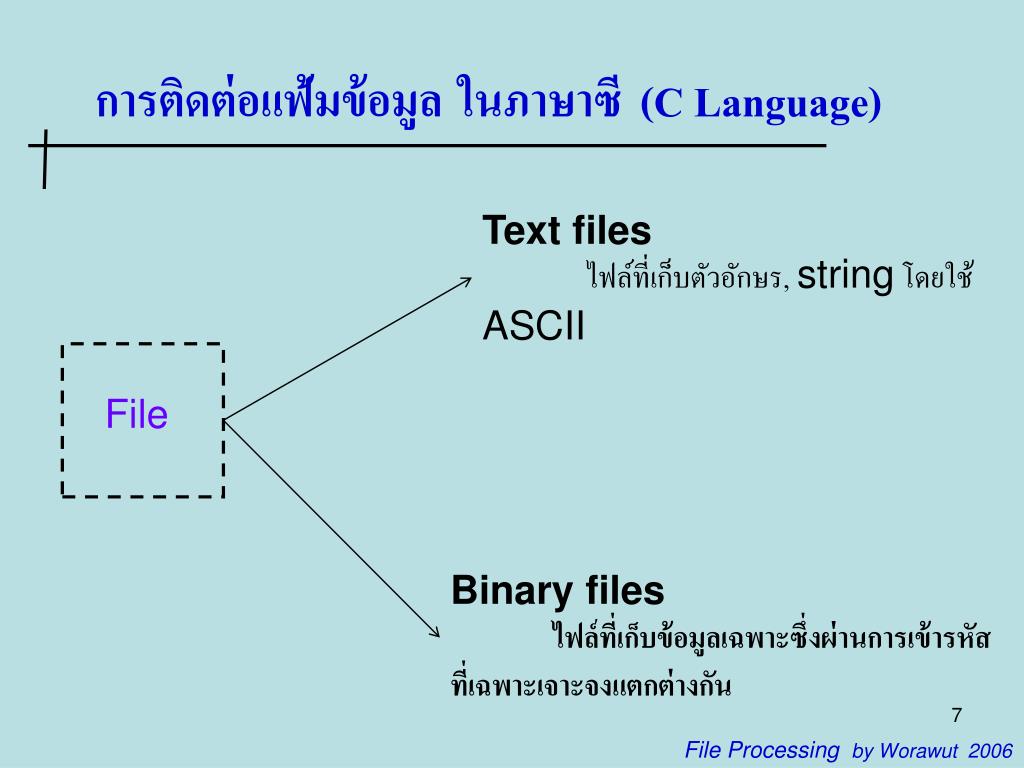 การติดต่อแฟ้มข้อมูล ในภาษาซี (C Language)

File

Text files
ไฟล์ที่เก็บตัวอักษร, string โดยใช้ ASCII

Binary files
ไฟล์ที่เก็บข้อมูลเฉพาะซึ่งผ่านการเข้ารหัสที่เฉพาะเจาะจงแตกต่างกัน

7

File Processing by Worawut 2006